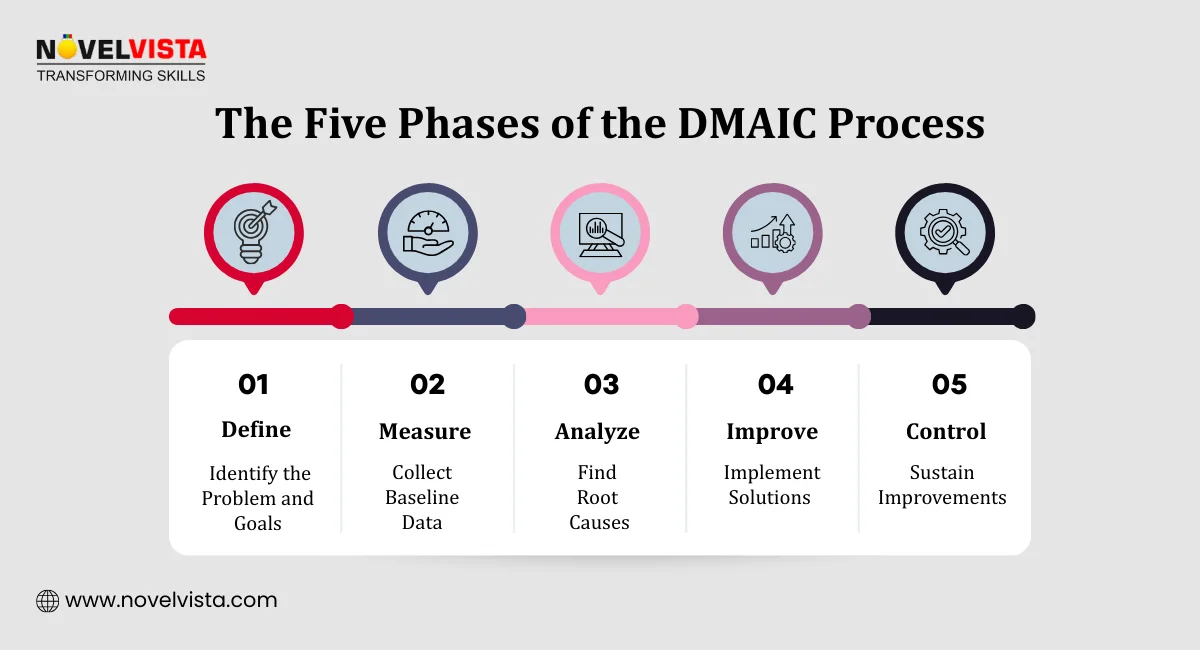 NOVELVISTA
TRANSFORMING SKILLS

The Five Phases of the DMAIC Process

01
Define
Identify the Problem and Goals

02
Measure
Collect Baseline Data

03
Analyze
Find Root Causes

04
Improve
Implement Solutions

05
Control
Sustain Improvements

www.novelvista.com